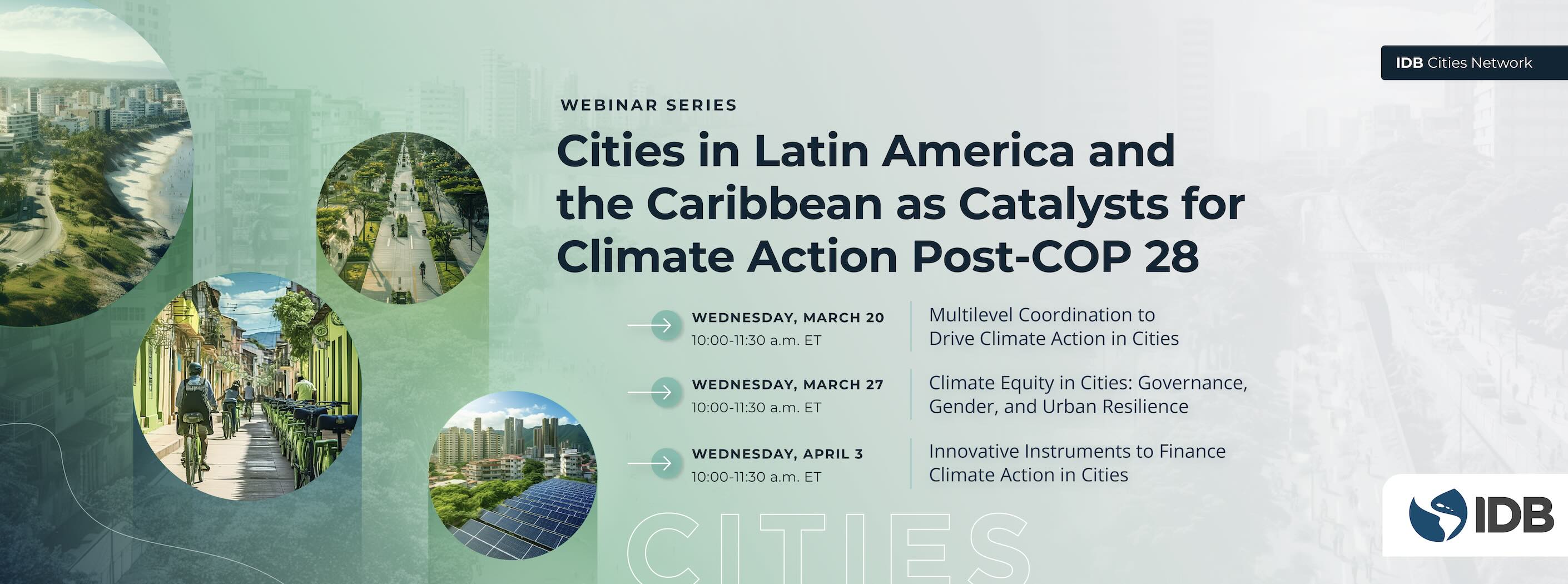 IDB Cities Network

WEBINAR SERIES

Cities in Latin America and the Caribbean as Catalysts for Climate Action Post-COP 28

WEDNESDAY, MARCH 20
10:00-11:30 a.m. ET

Multilevel Coordination to Drive Climate Action in Cities

WEDNESDAY, MARCH 27
10:00-11:30 a.m. ET

Climate Equity in Cities: Governance, Gender, and Urban Resilience

WEDNESDAY, APRIL 3
10:00-11:30 a.m. ET

Innovative Instruments to Finance Climate Action in Cities

CITIES

IDB